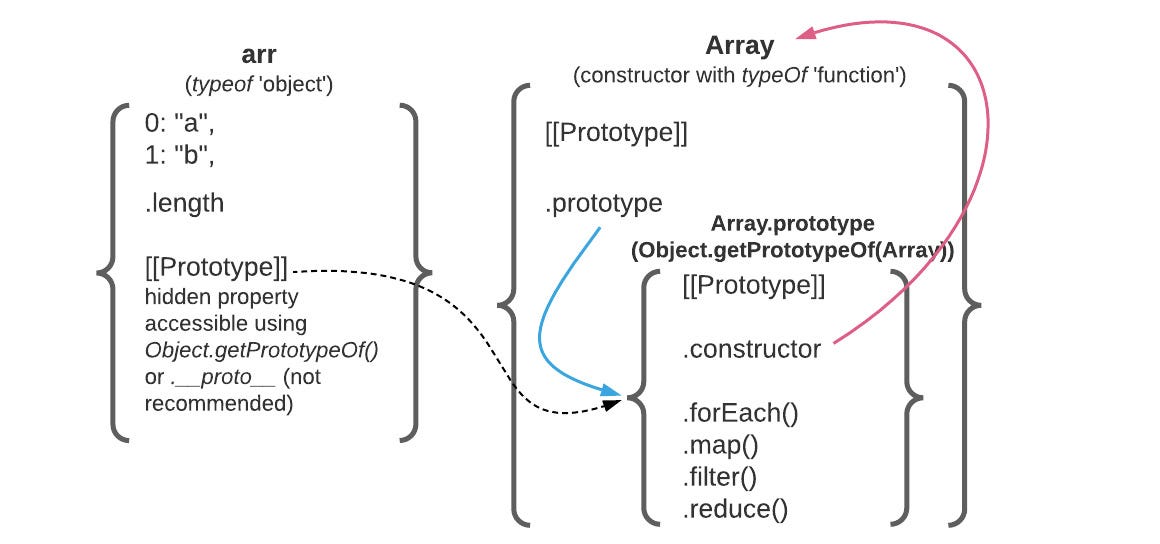 arr
(typeof 'object')

0: "a",
1: "b",

.length

[[Prototype]]
hidden property accessible using Object.getPrototypeOf() or .__proto__ (not recommended)

Array
(constructor with typeOf 'function')

[[Prototype]]

.prototype

Array.prototype
(Object.getPrototypeOf(Array))

[[Prototype]]

.constructor

.forEach()
.map()
.filter()
.reduce()